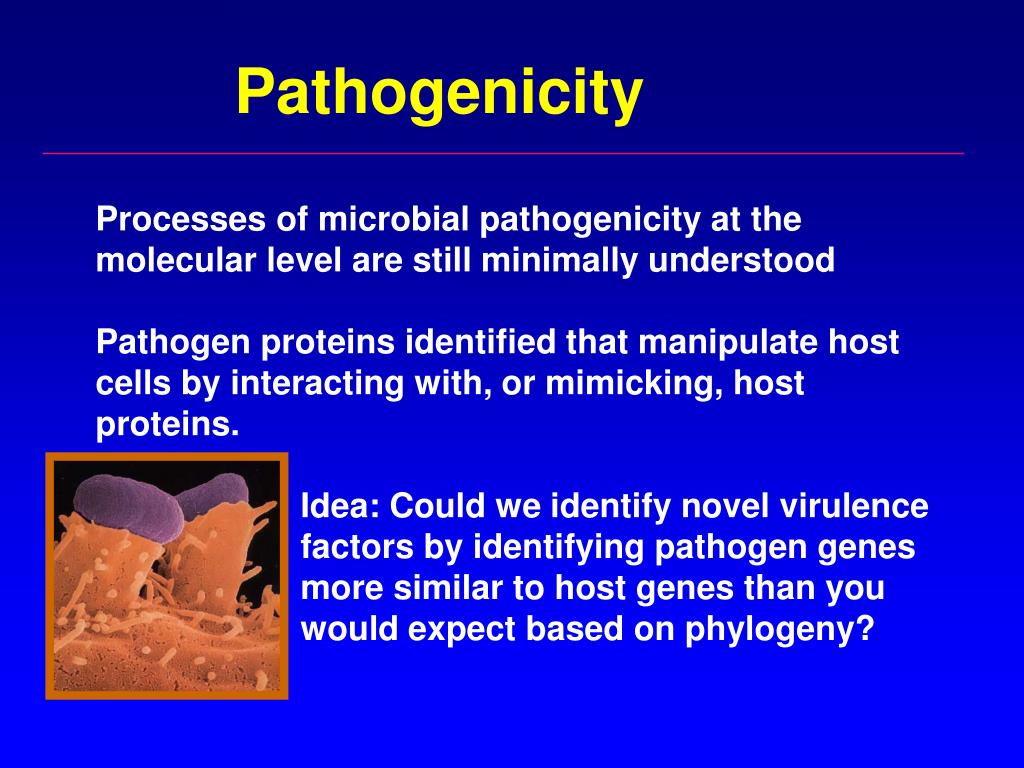 Pathogenicity

Processes of microbial pathogenicity at the molecular level are still minimally understood

Pathogen proteins identified that manipulate host cells by interacting with, or mimicking, host proteins.

Idea: Could we identify novel virulence factors by identifying pathogen genes more similar to host genes than you would expect based on phylogeny?